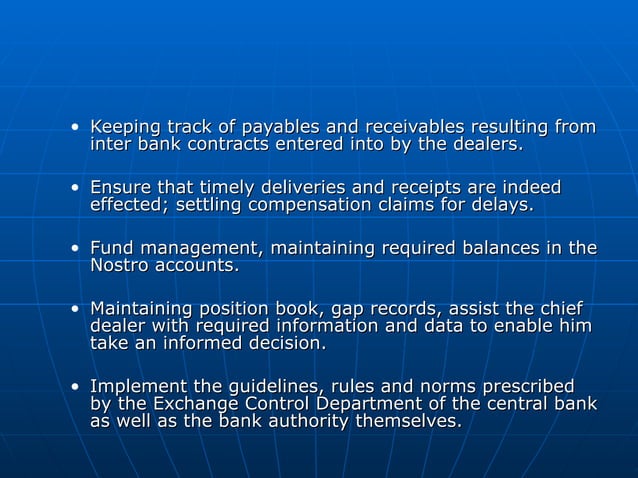 • Keeping track of payables and receivables resulting from inter bank contracts entered into by the dealers.

• Ensure that timely deliveries and receipts are indeed effected; settling compensation claims for delays.

• Fund management, maintaining required balances in the Nostro accounts.

• Maintaining position book, gap records, assist the chief dealer with required information and data to enable him take an informed decision.

• Implement the guidelines, rules and norms prescribed by the Exchange Control Department of the central bank as well as the bank authority themselves.